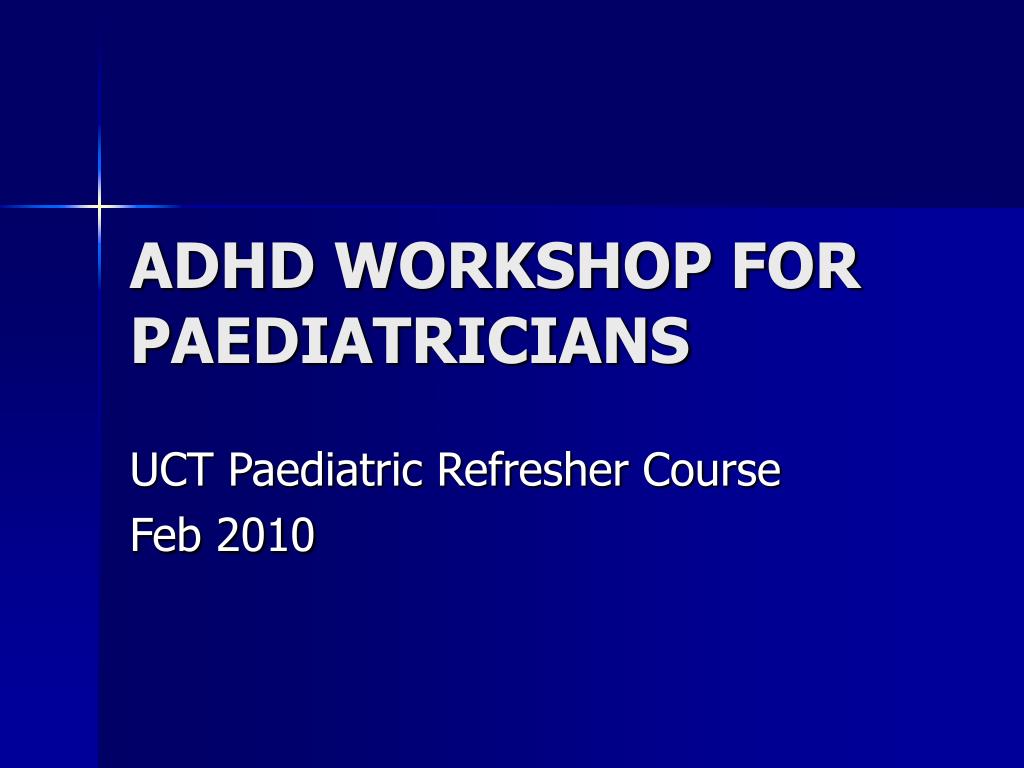 ADHD WORKSHOP FOR PAEDIATRICIANS

UCT Paediatric Refresher Course
Feb 2010